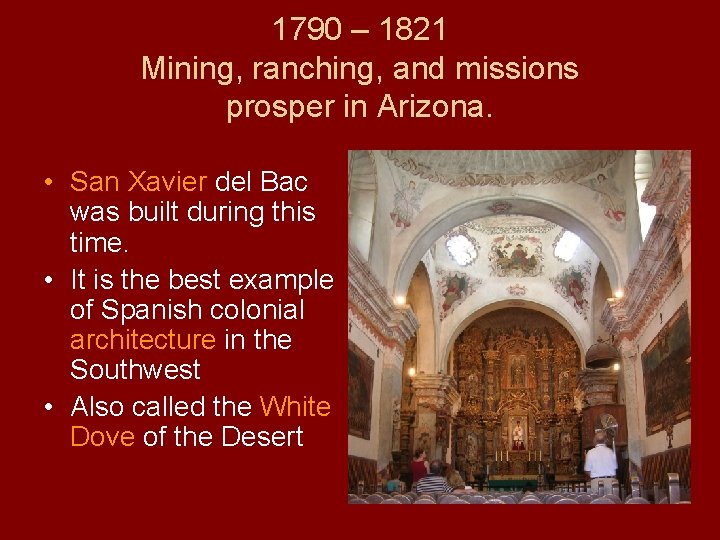 1790 – 1821
Mining, ranching, and missions prosper in Arizona.

• San Xavier del Bac was built during this time.
• It is the best example of Spanish colonial architecture in the Southwest
• Also called the White Dove of the Desert